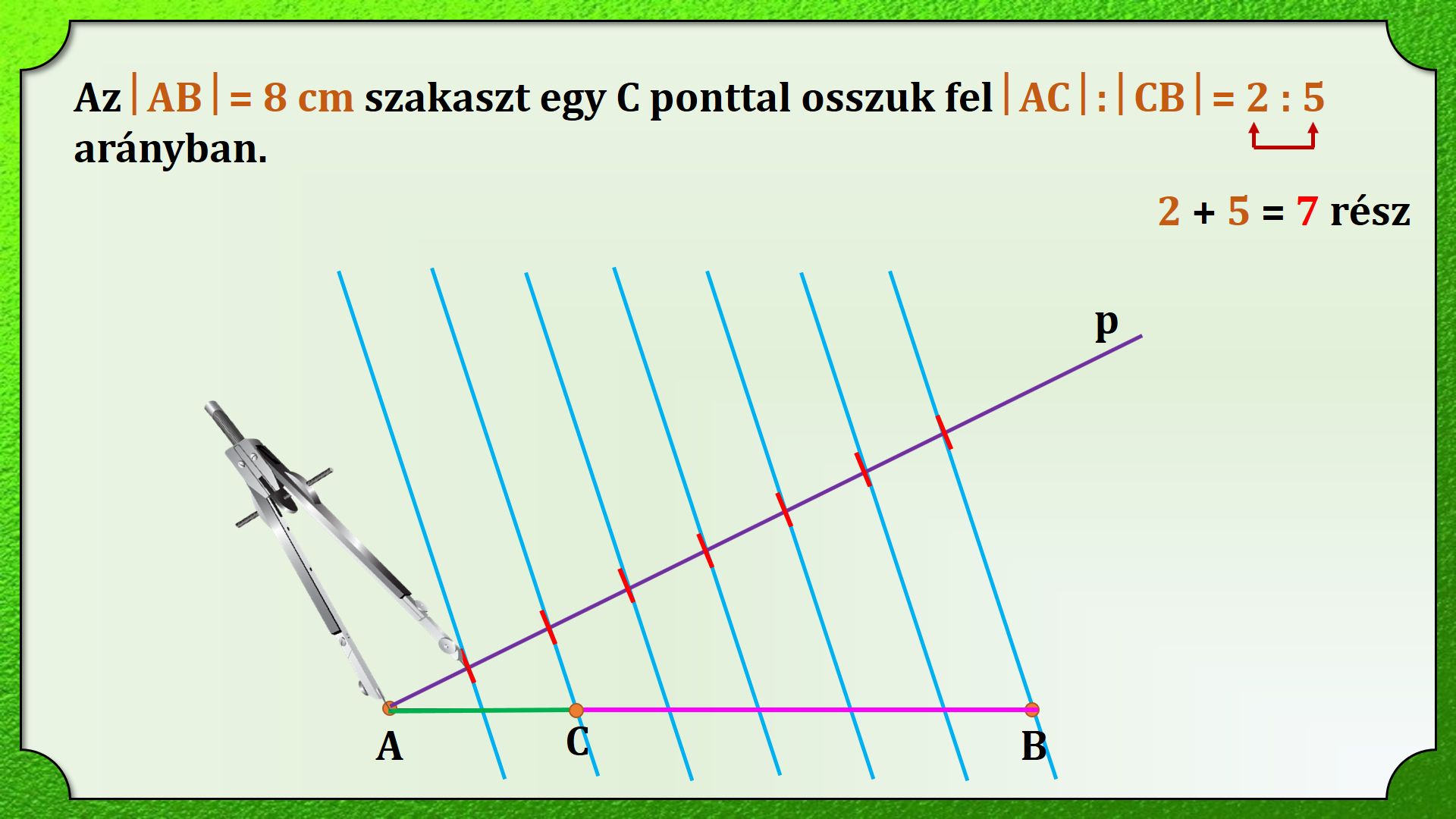 Az $|AB| = 8$ cm szakaszt egy C ponttal osszuk fel $|AC| : |CB| = 2 : 5$ arányban.

$2 + 5 = 7$ rész

p

A

C

B